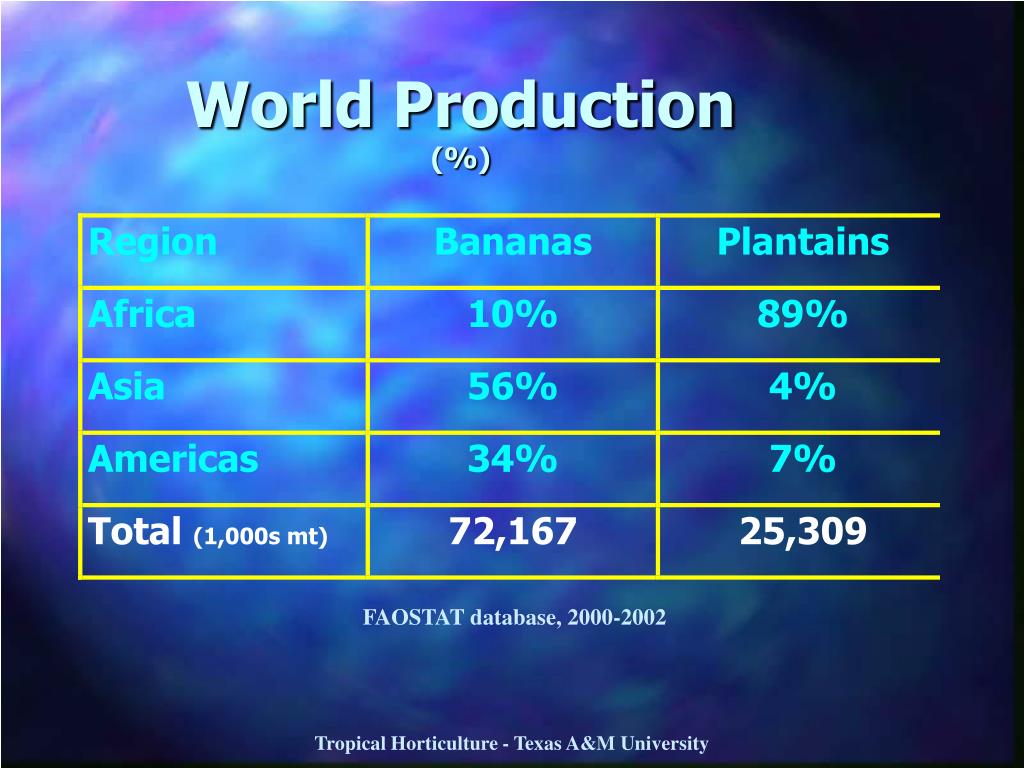 World Production
(%)

| Region | Bananas | Plantains |
|---|---|---|
| Africa | 10% | 89% |
| Asia | 56% | 4% |
| Americas | 34% | 7% |
| Total (1,000s mt) | 72,167 | 25,309 |

FAOSTAT database, 2000-2002

Tropical Horticulture - Texas A&M University